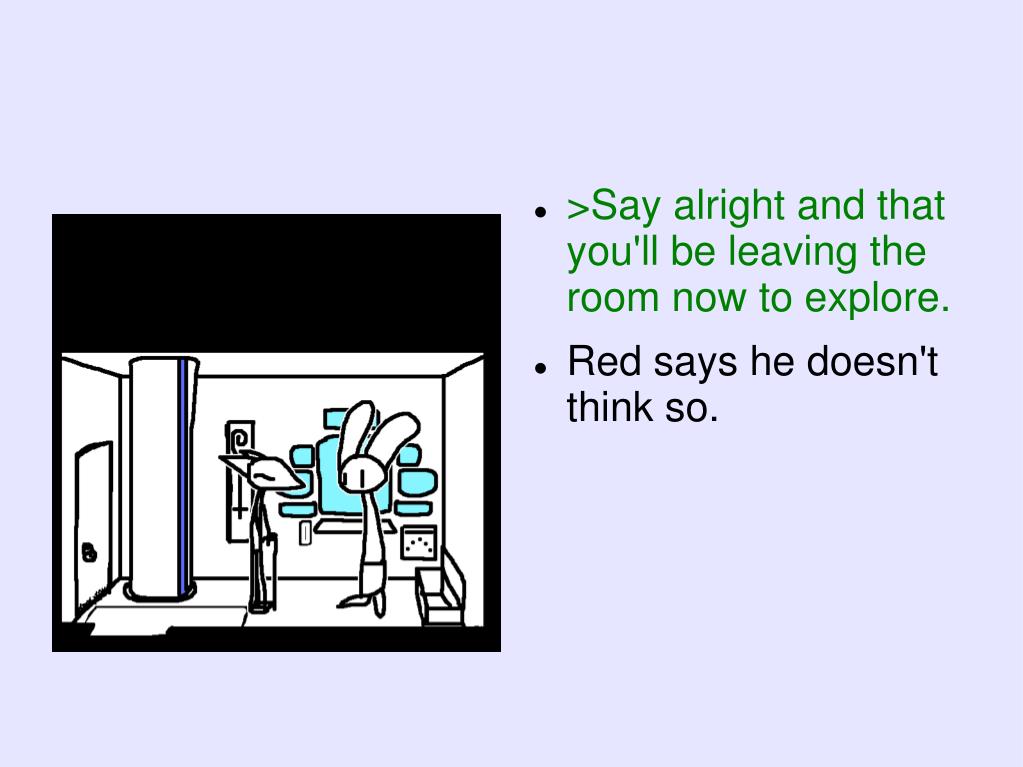 - >Say alright and that you'll be leaving the room now to explore.
- Red says he doesn't think so.